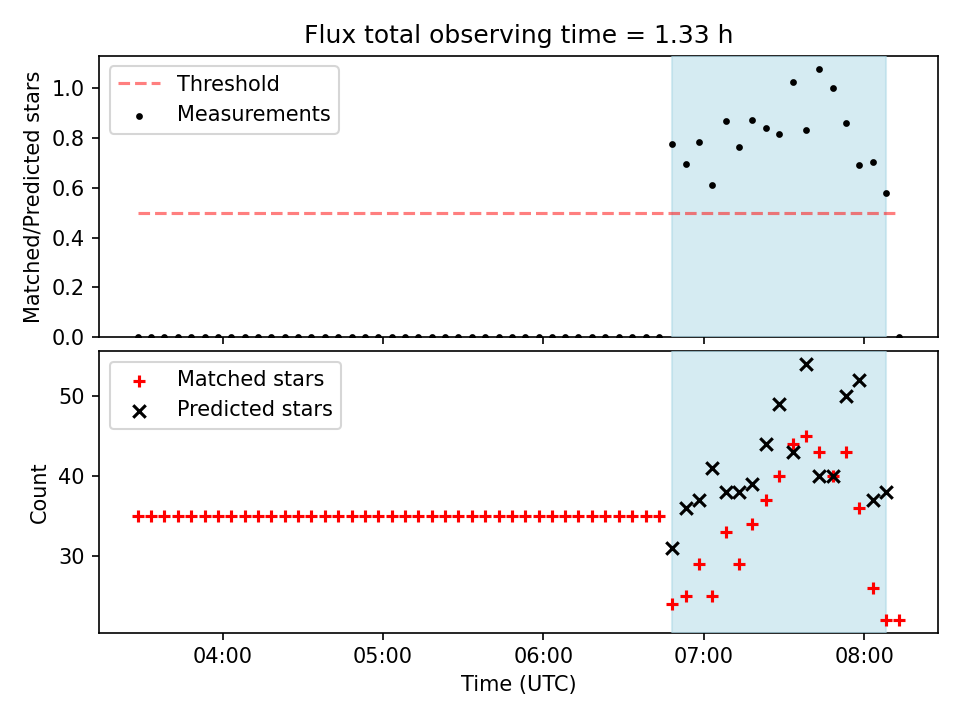 Flux total observing time = 1.33 h

Threshold
Measurements

Matched/Predicted stars

1.0
0.8
0.6
0.4
0.2
0.0

Matched stars
Predicted stars

Count

50
40
30

04:00
05:00
06:00
07:00
08:00

Time (UTC)